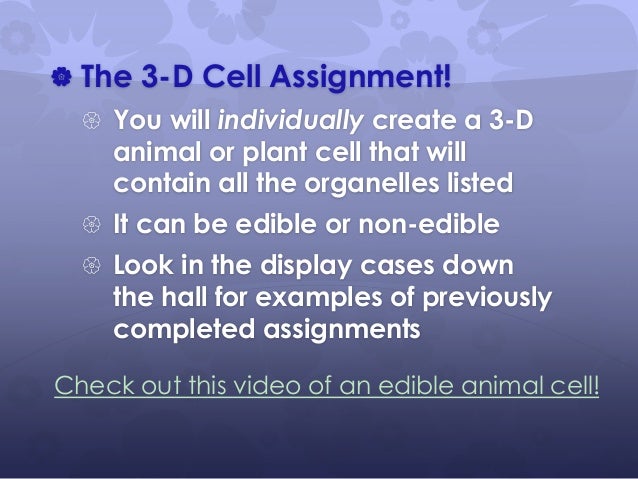 The 3-D Cell Assignment!

You will individually create a 3-D animal or plant cell that will contain all the organelles listed

It can be edible or non-edible

Look in the display cases down the hall for examples of previously completed assignments

Check out this video of an edible animal cell!